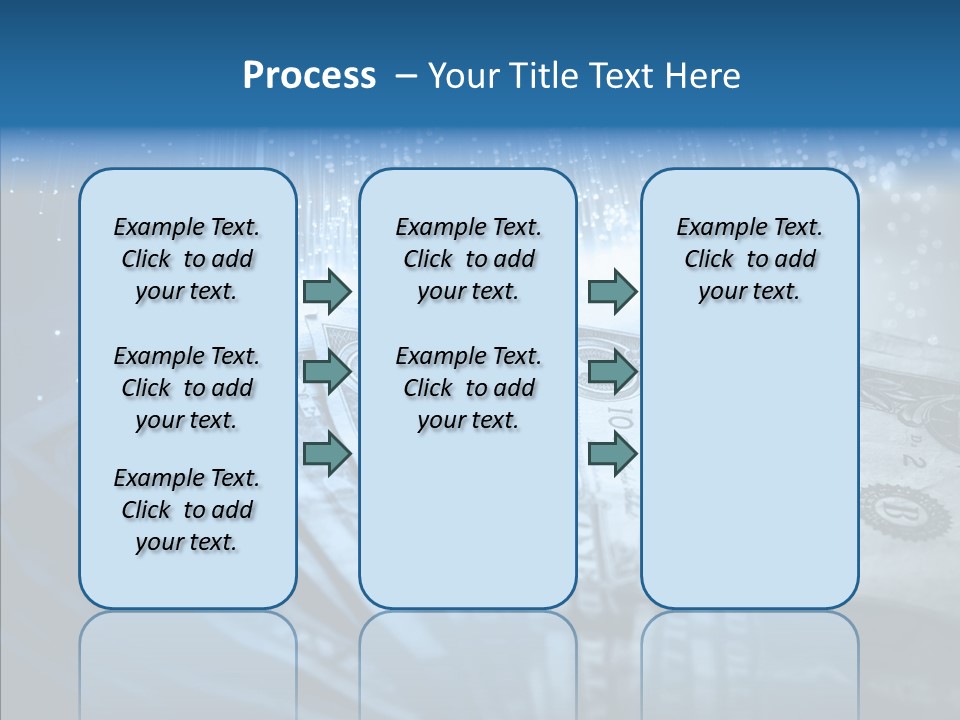 Process – Your Title Text Here

Example Text. Click to add your text.

Example Text. Click to add your text.

Example Text. Click to add your text.

Example Text. Click to add your text.

Example Text. Click to add your text.

Example Text. Click to add your text.